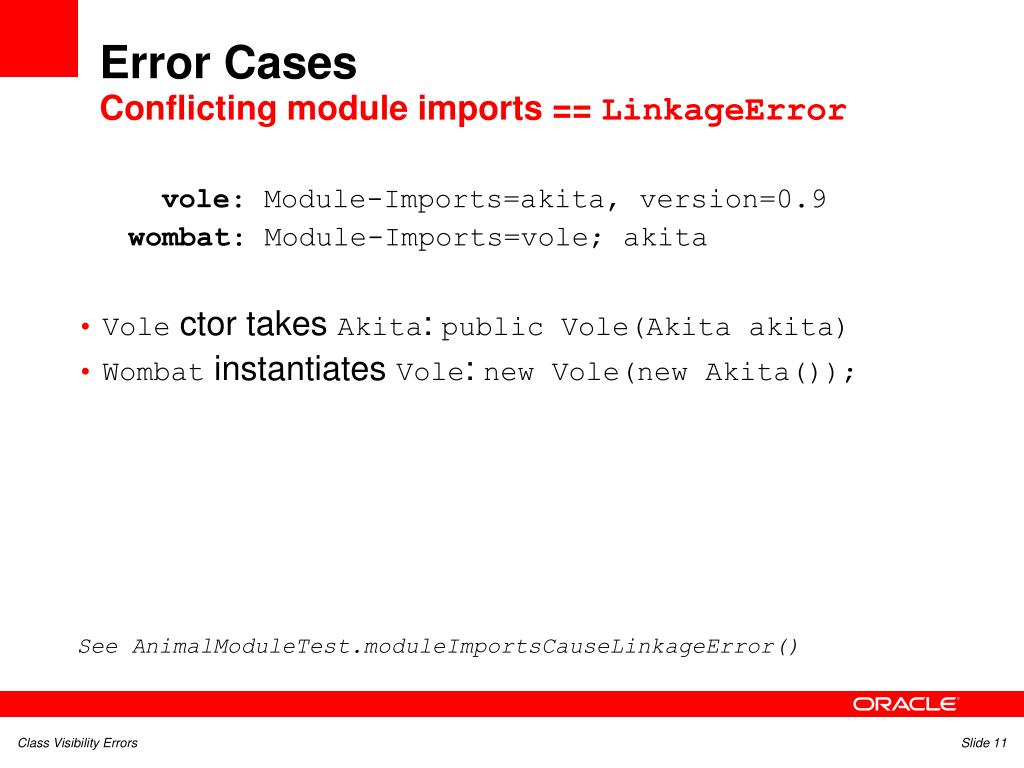 Error Cases
Conflicting module imports == LinkageError

vole: Module-Imports=akita, version=0.9
wombat: Module-Imports=vole; akita

• Vole ctor takes Akita: public Vole(Akita akita)
• Wombat instantiates Vole: new Vole(new Akita());

See AnimalModuleTest.moduleImportsCauseLinkageError()

ORACLE

Class Visibility Errors

Slide 11